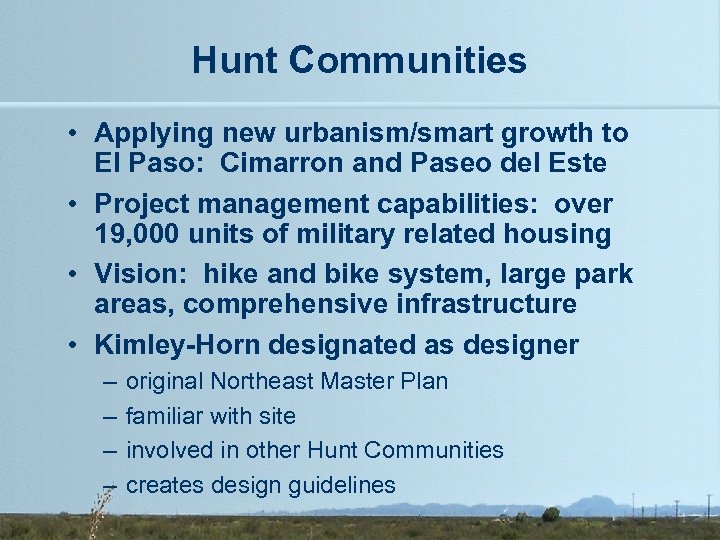 Hunt Communities

• Applying new urbanism/smart growth to El Paso: Cimarron and Paseo del Este

• Project management capabilities: over 19,000 units of military related housing

• Vision: hike and bike system, large park areas, comprehensive infrastructure

• Kimley-Horn designated as designer
– original Northeast Master Plan
– familiar with site
– involved in other Hunt Communities
– creates design guidelines